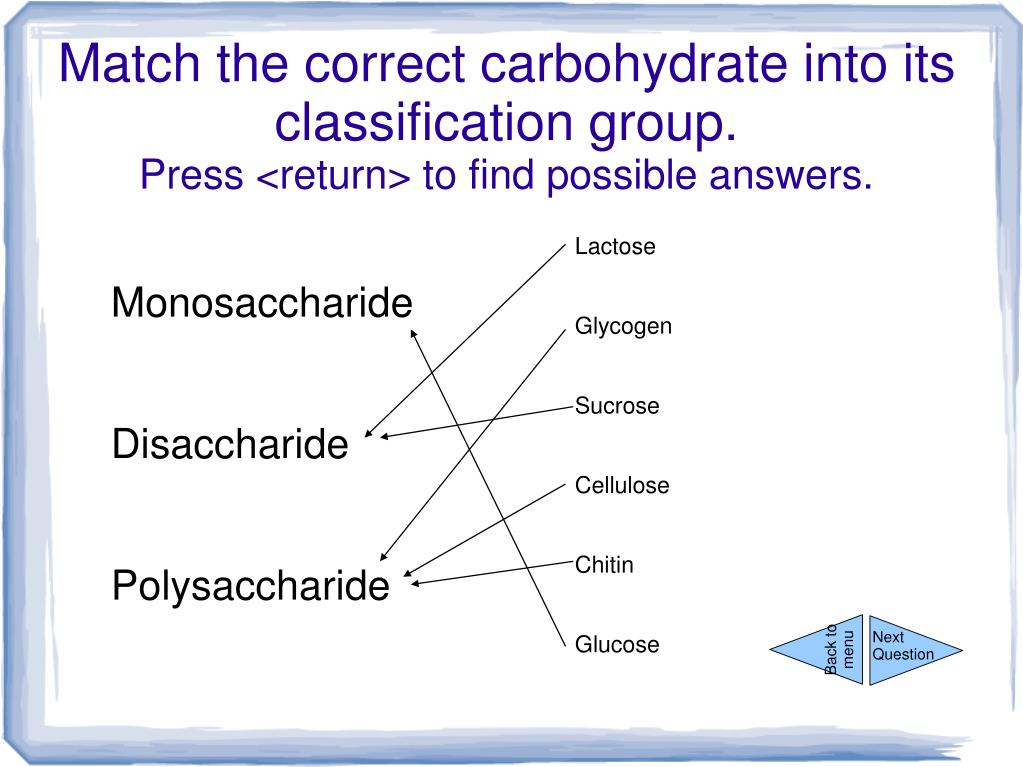 Match the correct carbohydrate into its classification group.
Press <return> to find possible answers.

Monosaccharide

Disaccharide

Polysaccharide

Lactose

Glycogen

Sucrose

Cellulose

Chitin

Glucose

Back to menu

Next Question